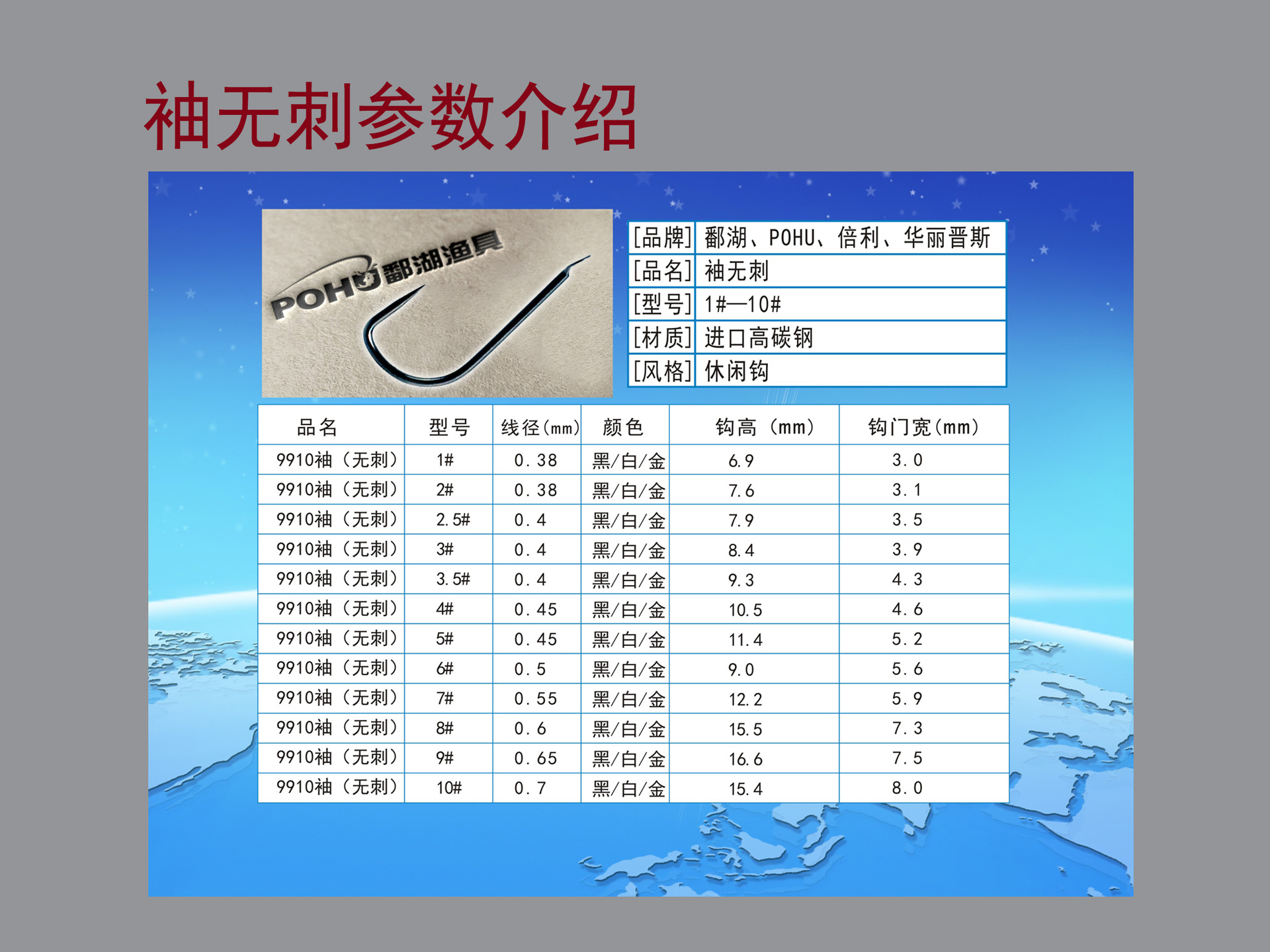 袖无刺参数介绍

POHU 鄱湖渔具

| [品牌] | 鄱湖、POHU、倍利、华丽晋斯 |
|---|---|
| [品名] | 袖无刺 |
| [型号] | 1#—10# |
| [材质] | 进口高碳钢 |
| [风格] | 休闲钩 |

| 品名 | 型号 | 线径(mm) | 颜色 | 钩高 (mm) | 钩门宽(mm) |
|---|---|---|---|---|---|
| 9910袖（无刺） | 1# | 0.38 | 黑/白/金 | 6.9 | 3.0 |
| 9910袖（无刺） | 2# | 0.38 | 黑/白/金 | 7.6 | 3.1 |
| 9910袖（无刺） | 2.5# | 0.4 | 黑/白/金 | 7.9 | 3.5 |
| 9910袖（无刺） | 3# | 0.4 | 黑/白/金 | 8.4 | 3.9 |
| 9910袖（无刺） | 3.5# | 0.4 | 黑/白/金 | 9.3 | 4.3 |
| 9910袖（无刺） | 4# | 0.45 | 黑/白/金 | 10.5 | 4.6 |
| 9910袖（无刺） | 5# | 0.45 | 黑/白/金 | 11.4 | 5.2 |
| 9910袖（无刺） | 6# | 0.5 | 黑/白/金 | 9.0 | 5.6 |
| 9910袖（无刺） | 7# | 0.55 | 黑/白/金 | 12.2 | 5.9 |
| 9910袖（无刺） | 8# | 0.6 | 黑/白/金 | 15.5 | 7.3 |
| 9910袖（无刺） | 9# | 0.65 | 黑/白/金 | 16.6 | 7.5 |
| 9910袖（无刺） | 10# | 0.7 | 黑/白/金 | 15.4 | 8.0 |